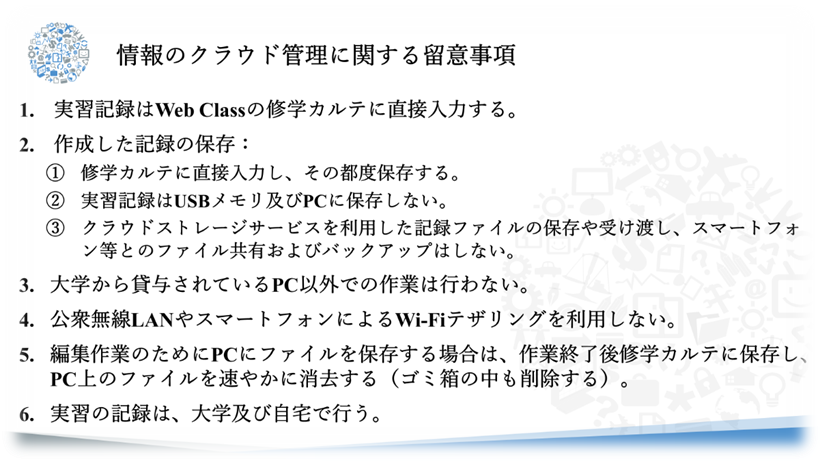 情報のクラウド管理に関する留意事項

1. 実習記録はWeb Classの修学カルテに直接入力する。

2. 作成した記録の保存：

① 修学カルテに直接入力し、その都度保存する。

② 実習記録はUSBメモリ及びPCに保存しない。

③ クラウドストレージサービスを利用した記録ファイルの保存や受け渡し、スマートフォン等とのファイル共有およびバックアップはしない。

3. 大学から貸与されているPC以外での作業は行わない。

4. 公衆無線LANやスマートフォンによるWi-Fiテザリングを利用しない。

5. 編集作業のためにPCにファイルを保存する場合は、作業終了後修学カルテに保存し、PC上のファイルを速やかに消去する（ゴミ箱の中も削除する）。

6. 実習の記録は、大学及び自宅で行う。